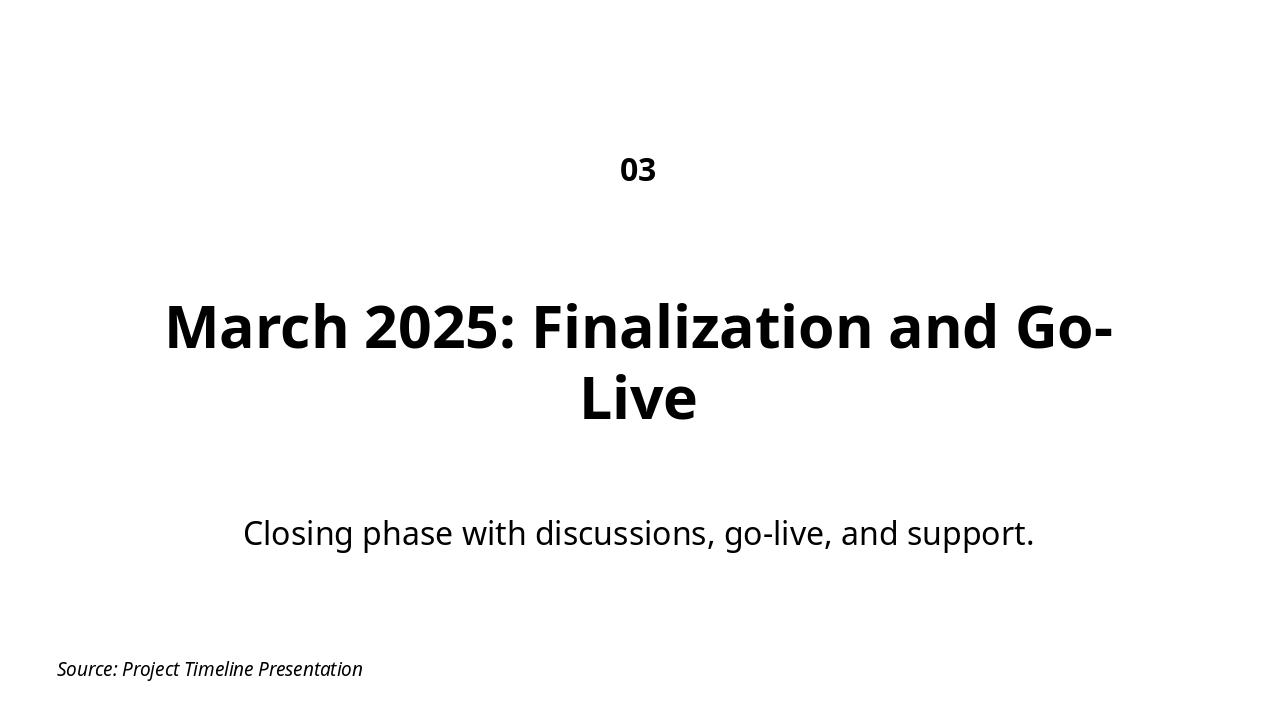 03

March 2025: Finalization and Go-Live

Closing phase with discussions, go-live, and support.

Source: Project Timeline Presentation